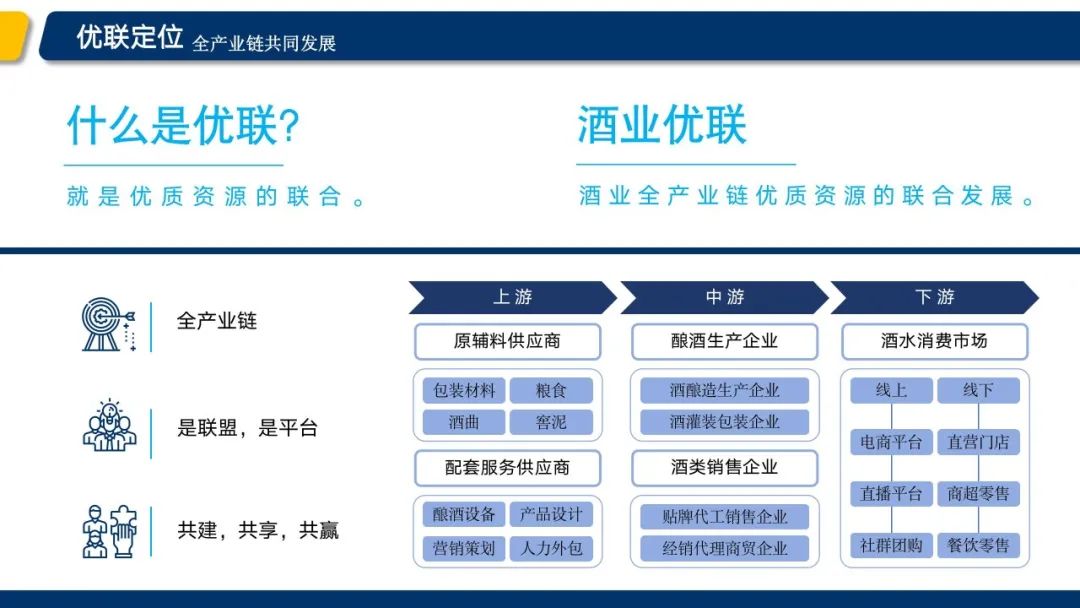 优联定位 全产业链共同发展

什么是优联?

就是优质资源的联合。

酒业优联

酒业全产业链优质资源的联合发展。

全产业链

是联盟，是平台

共建，共享，共赢

上游

原辅料供应商

包装材料 粮食

酒曲 窖泥

配套服务供应商

酿酒设备 产品设计

营销策划 人力外包

中游

酿酒生产企业

酒酿造生产企业

酒灌装包装企业

酒类销售企业

贴牌代工销售企业

经销代理商贸企业

下游

酒水消费市场

线上 线下

电商平台 直营门店

直播平台 商超零售

社群团购 餐饮零售